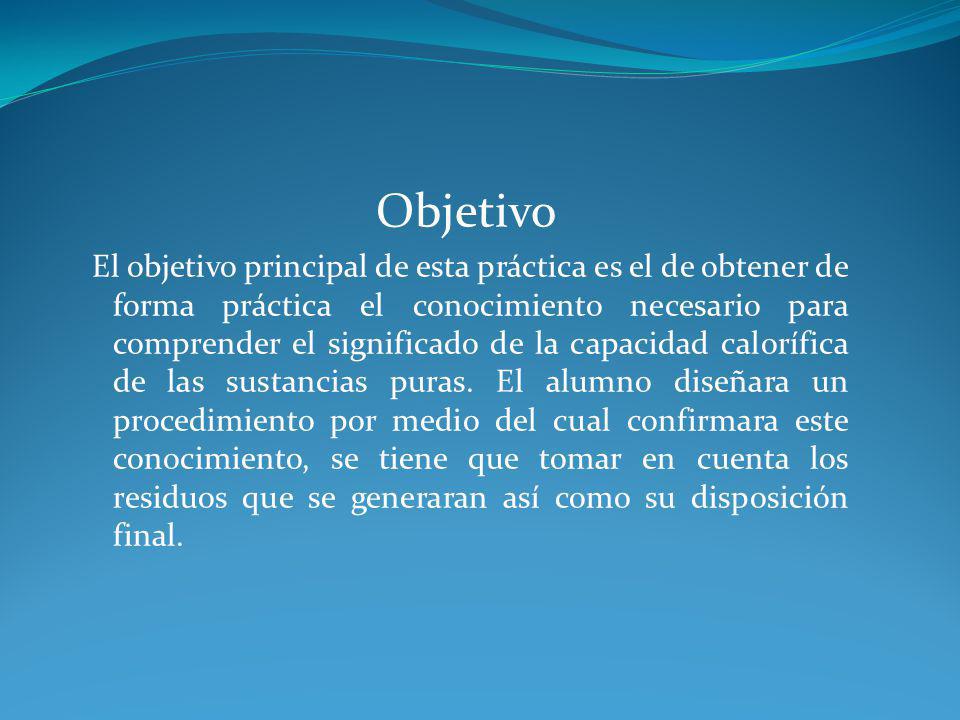 Objetivo

El objetivo principal de esta práctica es el de obtener de forma práctica el conocimiento necesario para comprender el significado de la capacidad calorífica de las sustancias puras. El alumno diseñara un procedimiento por medio del cual confirmara este conocimiento, se tiene que tomar en cuenta los residuos que se generaran así como su disposición final.